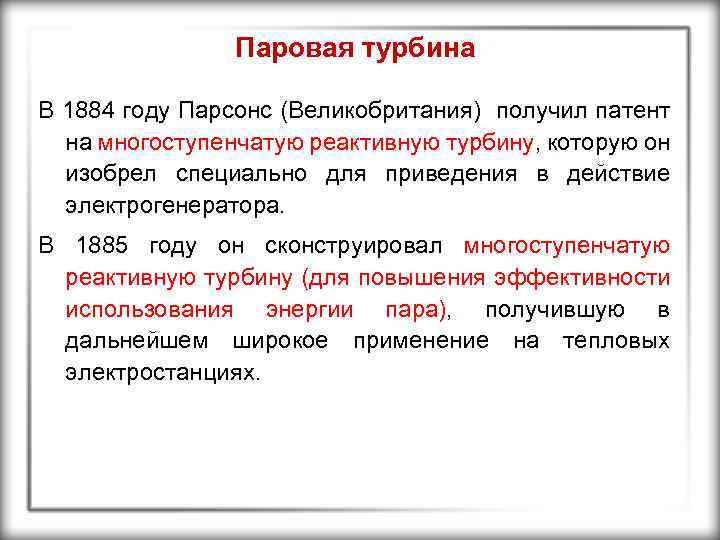 Паровая турбина

В 1884 году Парсонс (Великобритания) получил патент на многоступенчатую реактивную турбину, которую он изобрел специально для приведения в действие электрогенератора.

В 1885 году он сконструировал многоступенчатую реактивную турбину (для повышения эффективности использования энергии пара), получившую в дальнейшем широкое применение на тепловых электростанциях.